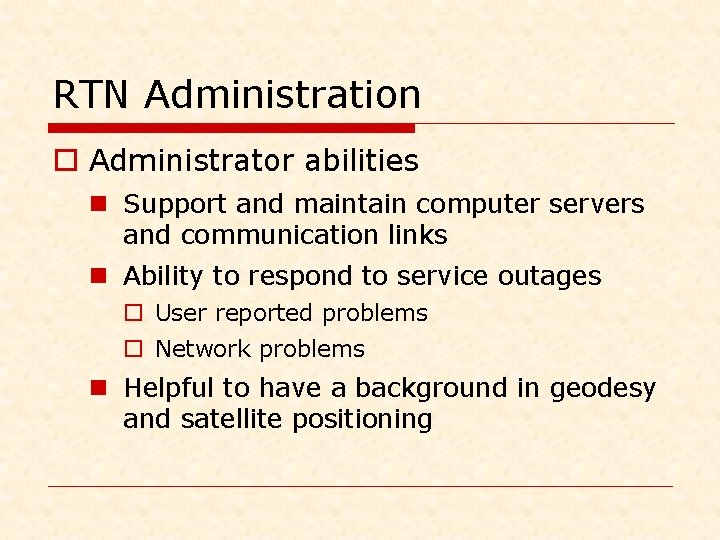 RTN Administration

Administrator abilities

Support and maintain computer servers and communication links

Ability to respond to service outages

User reported problems

Network problems

Helpful to have a background in geodesy and satellite positioning